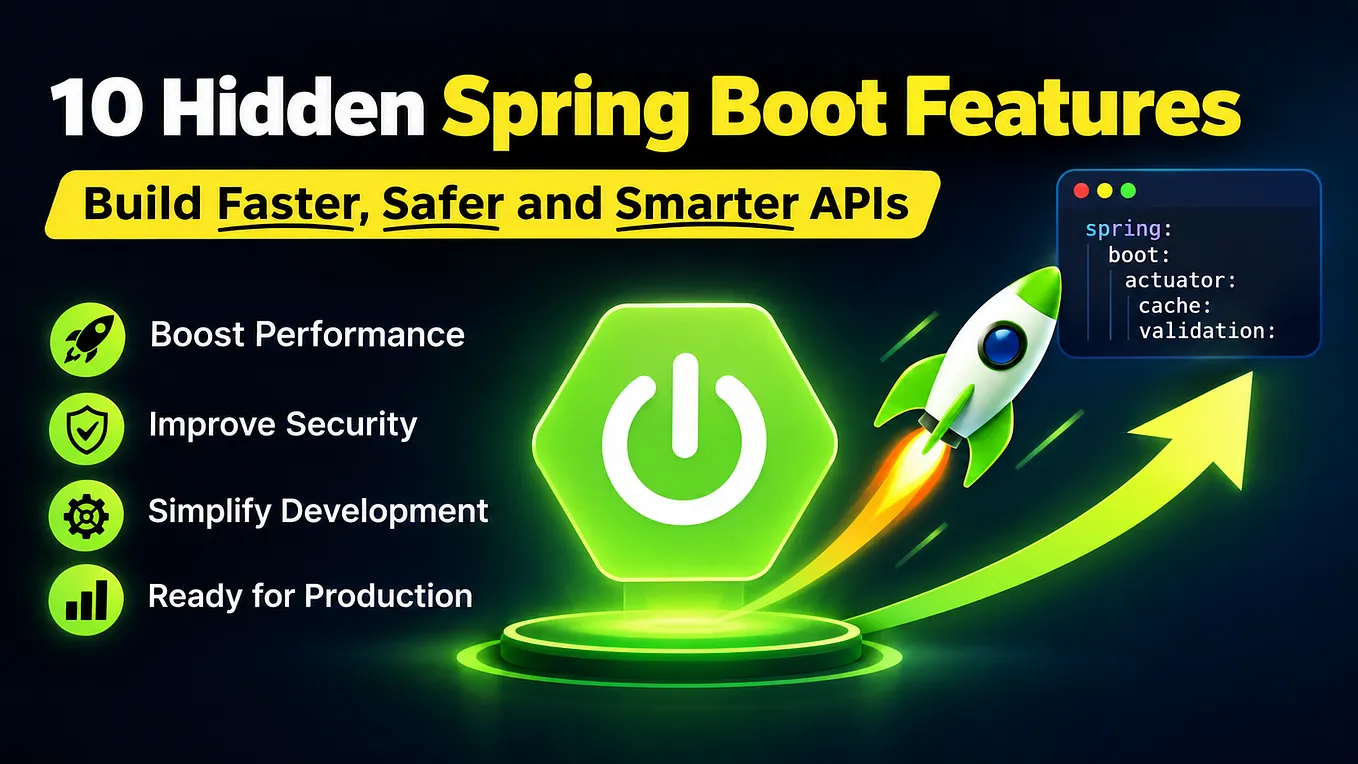 10 Hidden Spring Boot Features

Build Faster, Safer and Smarter APIs

Boost Performance

Improve Security

Simplify Development

Ready for Production

spring:
boot:
actuator:
cache:
validation: